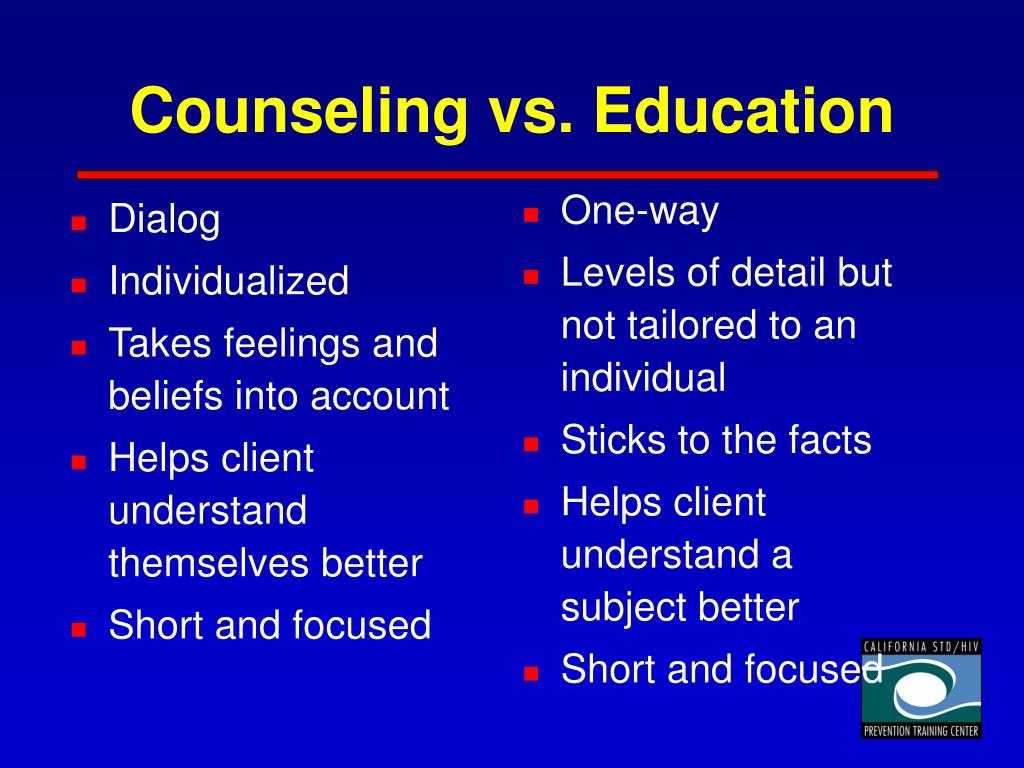 Counseling vs. Education

- Dialog
- Individualized
- Takes feelings and beliefs into account
- Helps client understand themselves better
- Short and focused

- One-way
- Levels of detail but not tailored to an individual
- Sticks to the facts
- Helps client understand a subject better
- Short and focused

CALIFORNIA STD/HIV
PREVENTION TRAINING CENTER